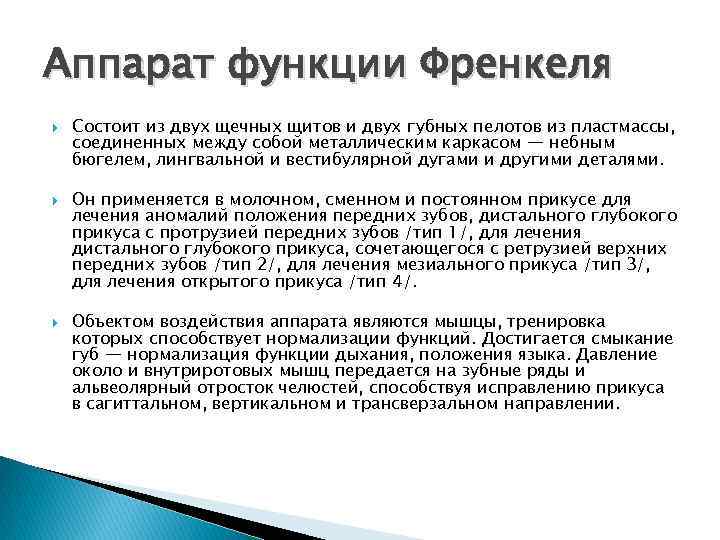 Аппарат функции Френкеля

Состоит из двух щечных щитов и двух губных пелотов из пластмассы, соединенных между собой металлическим каркасом — небным бюгелем, лингвальной и вестибулярной дугами и другими деталями.

Он применяется в молочном, сменном и постоянном прикусе для лечения аномалий положения передних зубов, дистального глубокого прикуса с протрузией передних зубов /тип 1/, для лечения дистального глубокого прикуса, сочетающегося с ретрузией верхних передних зубов /тип 2/, для лечения мезиального прикуса /тип 3/, для лечения открытого прикуса /тип 4/.

Объектом воздействия аппарата являются мышцы, тренировка которых способствует нормализации функций. Достигается смыкание губ — нормализация функции дыхания, положения языка. Давление около и внутриротовых мышц передается на зубные ряды и альвеолярный отросток челюстей, способствуя исправлению прикуса в сагиттальном, вертикальном и трансверзальном направлении.